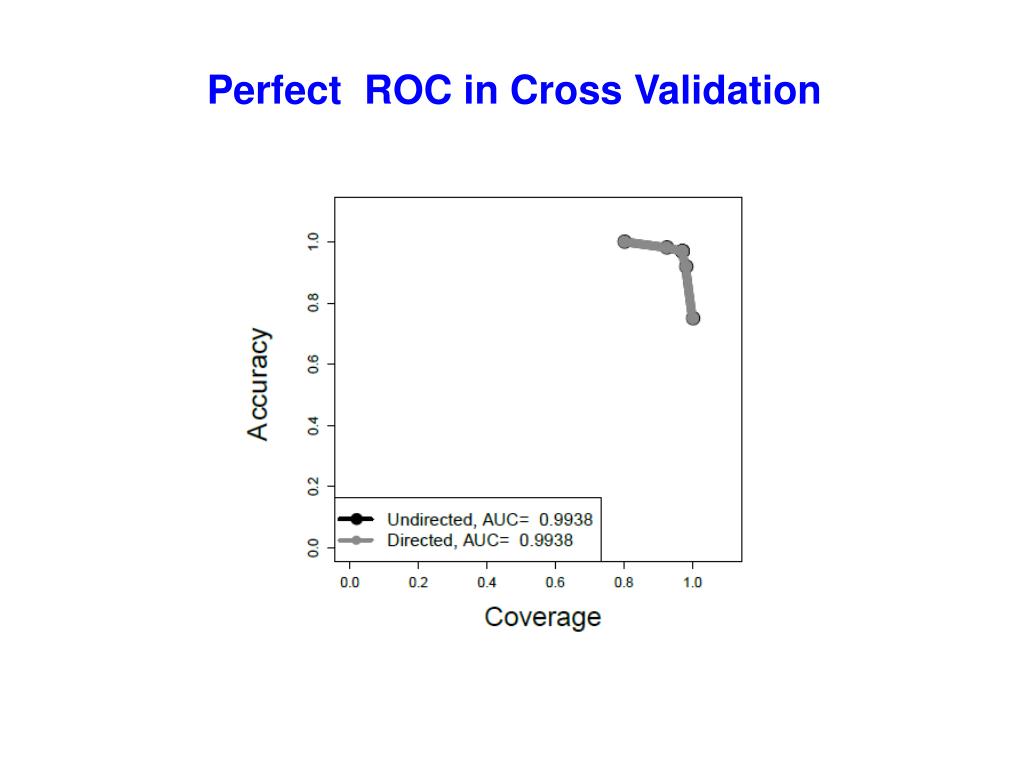 Perfect ROC in Cross Validation

Accuracy

1.0
0.8
0.6
0.4
0.2
0.0

Undirected, AUC= 0.9938
Directed, AUC= 0.9938

0.0 0.2 0.4 0.6 0.8 1.0

Coverage